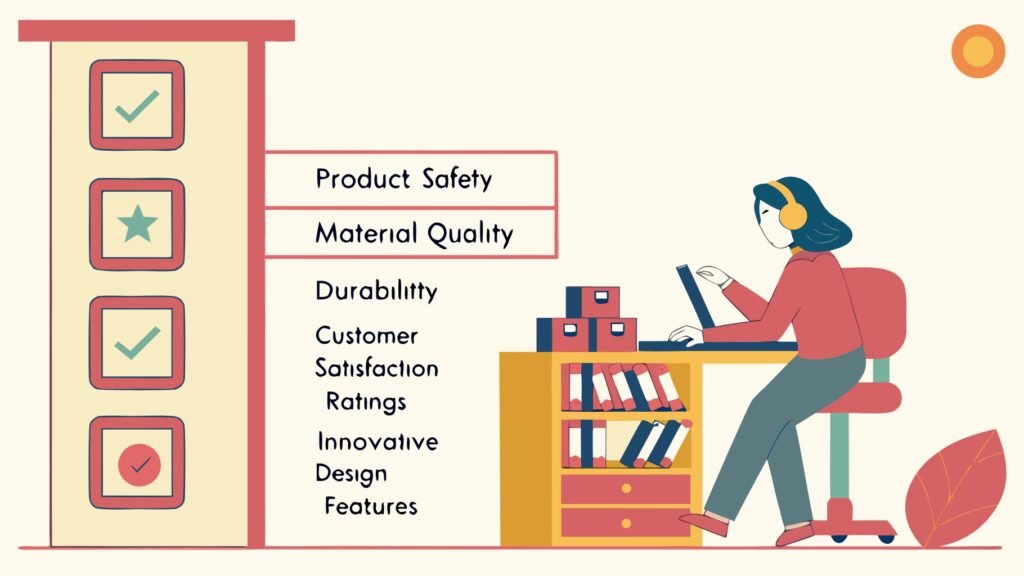 Product Safety

Material Quality

Durability

Customer Satisfaction Ratings

Innovative Design Features